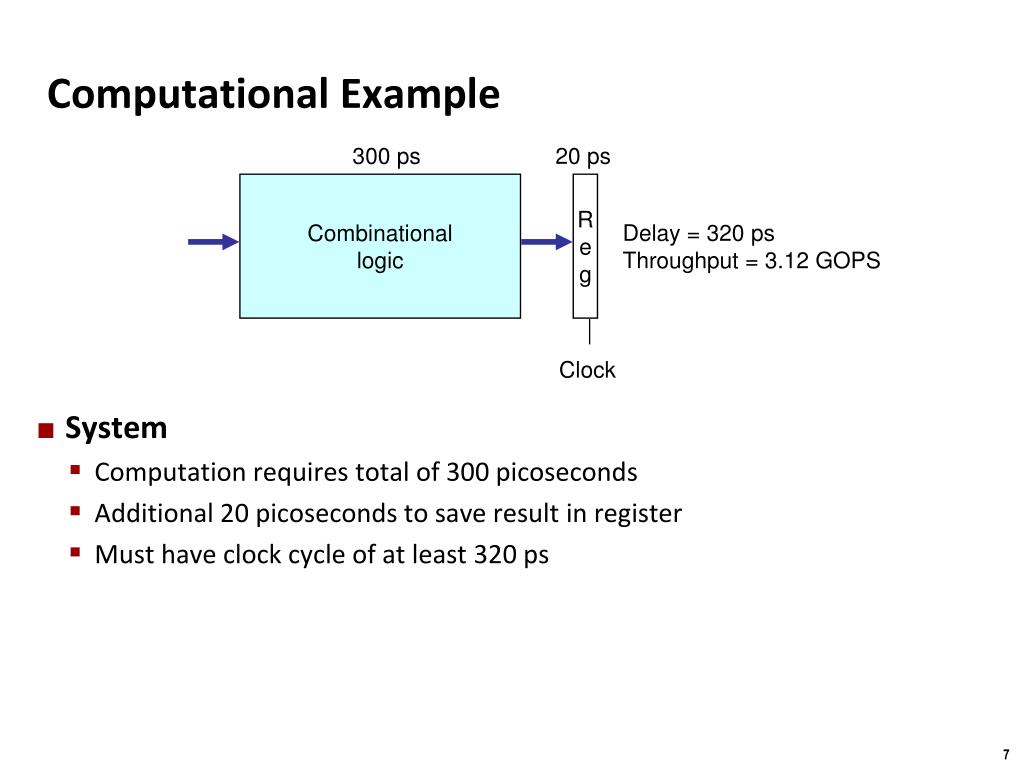 Computational Example

300 ps

20 ps

Combinational logic

R
e
g

Delay = 320 ps
Throughput = 3.12 GOPS

Clock

System

Computation requires total of 300 picoseconds

Additional 20 picoseconds to save result in register

Must have clock cycle of at least 320 ps

7